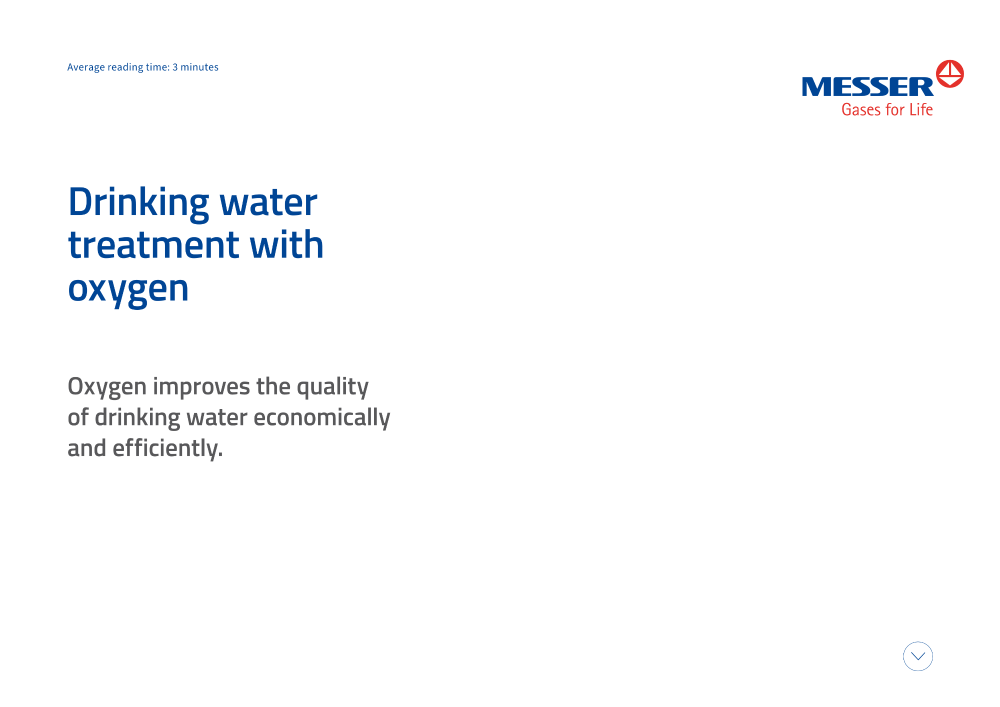 Average reading time: 3 minutes

MESSER
Gases for Life

Drinking water treatment with oxygen

Oxygen improves the quality of drinking water economically and efficiently.